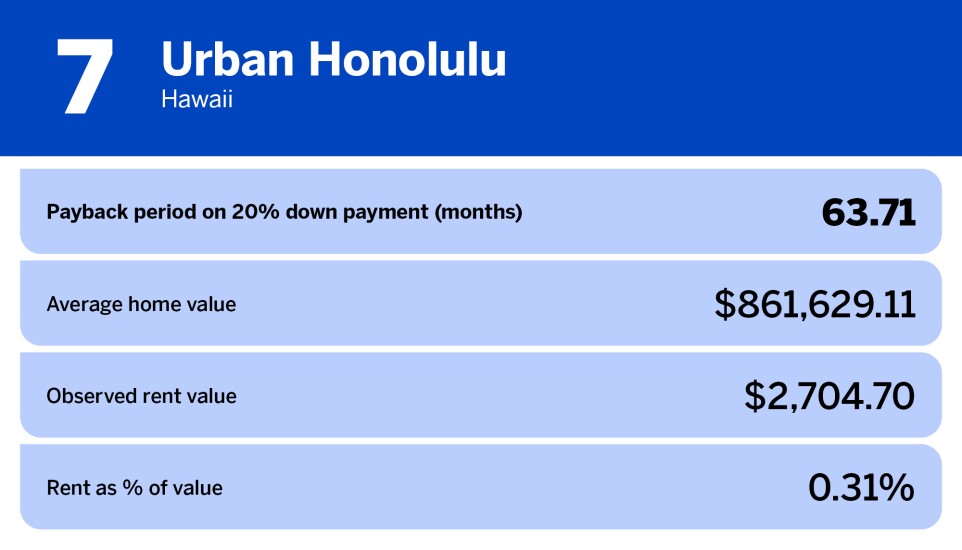 7 Urban Honolulu
Hawaii

| | |
|---|---|
| Payback period on 20% down payment (months) | 63.71 |
| Average home value | \$861,629.11 |
| Observed rent value | \$2,704.70 |
| Rent as % of value | 0.31% |